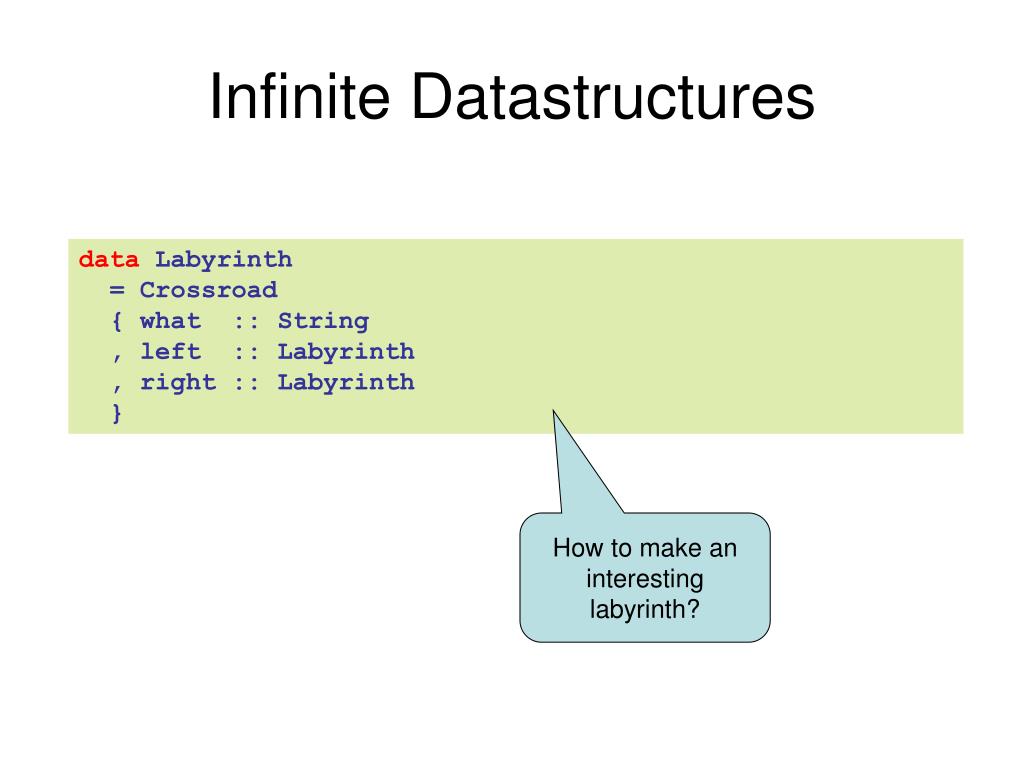 Infinite Datastructures

data Labyrinth
  = Crossroad
  { what  :: String
  , left  :: Labyrinth
  , right :: Labyrinth
  }

How to make an interesting labyrinth?